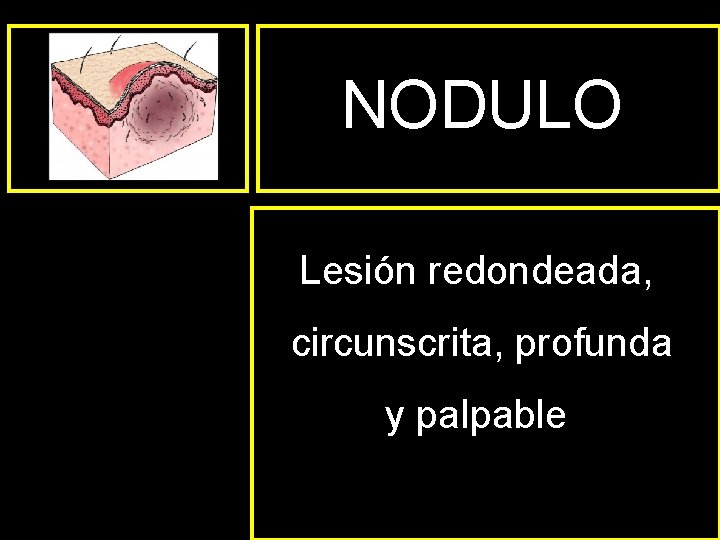 NODULO

Lesión redondeada, circunscrita, profunda y palpable